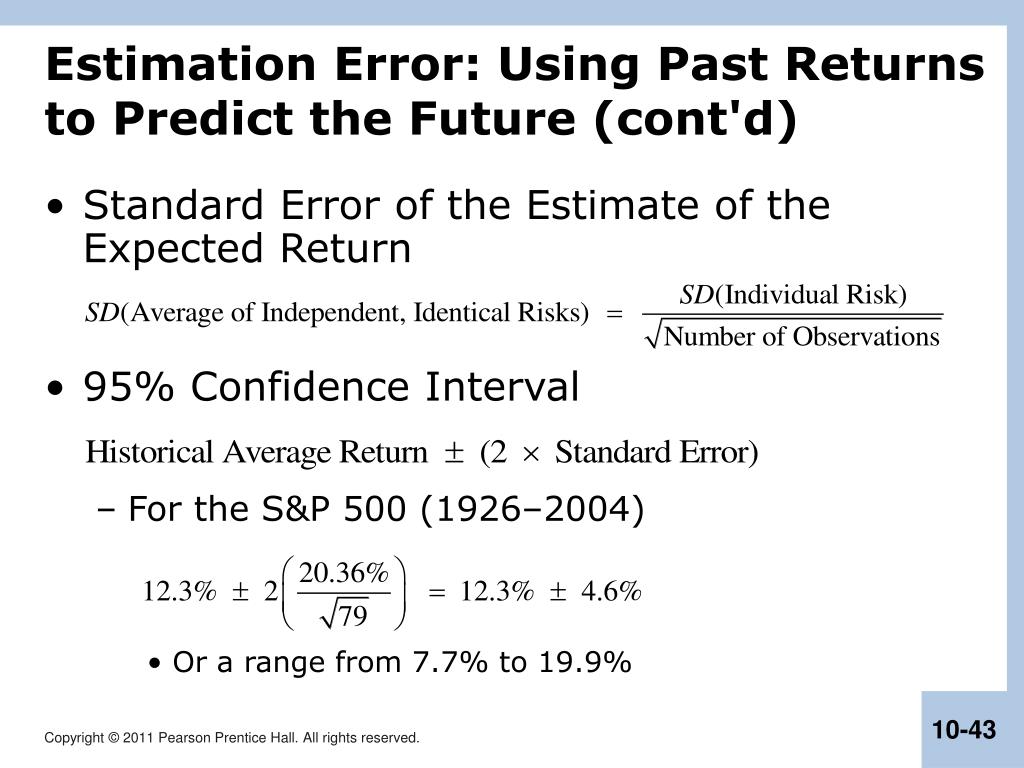 Estimation Error: Using Past Returns to Predict the Future (cont'd)

• Standard Error of the Estimate of the Expected Return

$SD(\text{Average of Independent, Identical Risks}) = \frac{SD(\text{Individual Risk})}{\sqrt{\text{Number of Observations}}}$

• 95% Confidence Interval

$\text{Historical Average Return} \pm (2 \times \text{Standard Error})$

– For the S&P 500 (1926–2004)

$12.3\% \pm 2\left(\frac{20.36\%}{\sqrt{79}}\right) = 12.3\% \pm 4.6\%$

• Or a range from 7.7% to 19.9%

Copyright © 2011 Pearson Prentice Hall. All rights reserved.

10-43